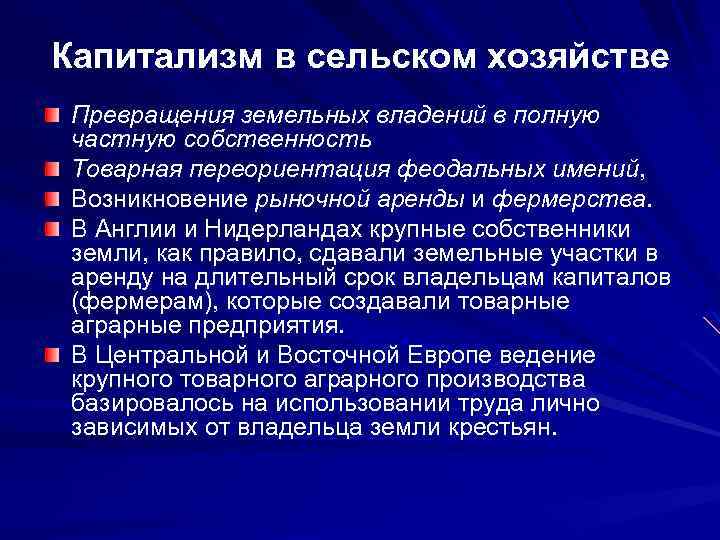 Капитализм в сельском хозяйстве

Превращения земельных владений в полную частную собственность

Товарная переориентация феодальных имений,

Возникновение рыночной аренды и фермерства.

В Англии и Нидерландах крупные собственники земли, как правило, сдавали земельные участки в аренду на длительный срок владельцам капиталов (фермерам), которые создавали товарные аграрные предприятия.

В Центральной и Восточной Европе ведение крупного товарного аграрного производства базировалось на использовании труда лично зависимых от владельца земли крестьян.